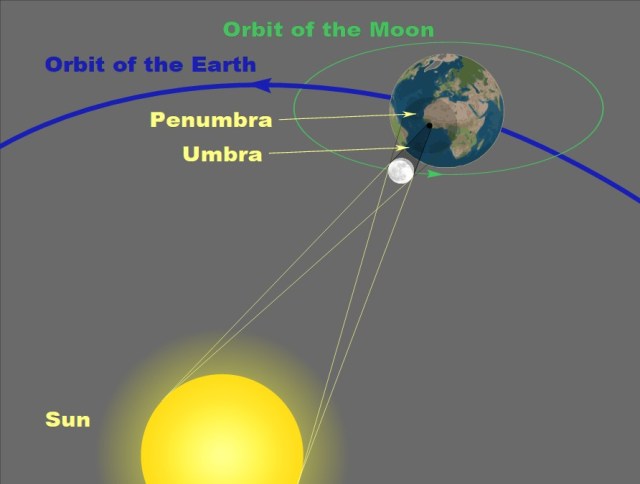 Orbit of the Moon
Orbit of the Earth
Penumbra
Umbra
Sun